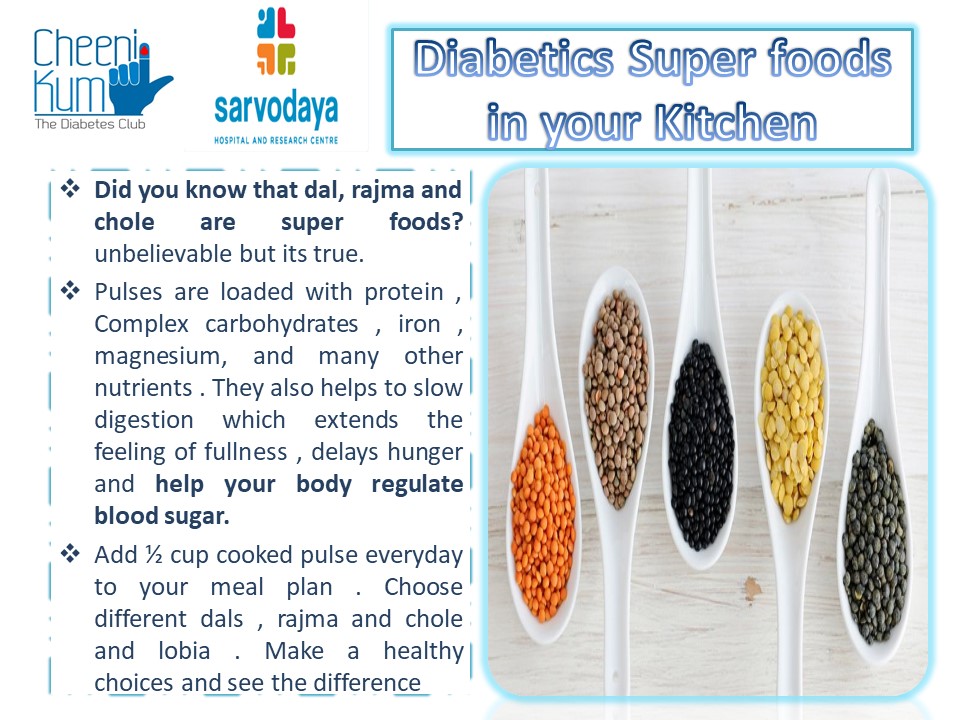 Cheeni Kum
The Diabetes Club

sarvodaya
HOSPITAL AND RESEARCH CENTRE

Diabetics Super foods in your Kitchen

❖ Did you know that dal, rajma and chole are super foods? unbelievable but its true.

❖ Pulses are loaded with protein , Complex carbohydrates , iron , magnesium, and many other nutrients . They also helps to slow digestion which extends the feeling of fullness , delays hunger and help your body regulate blood sugar.

❖ Add ½ cup cooked pulse everyday to your meal plan . Choose different dals , rajma and chole and lobia . Make a healthy choices and see the difference